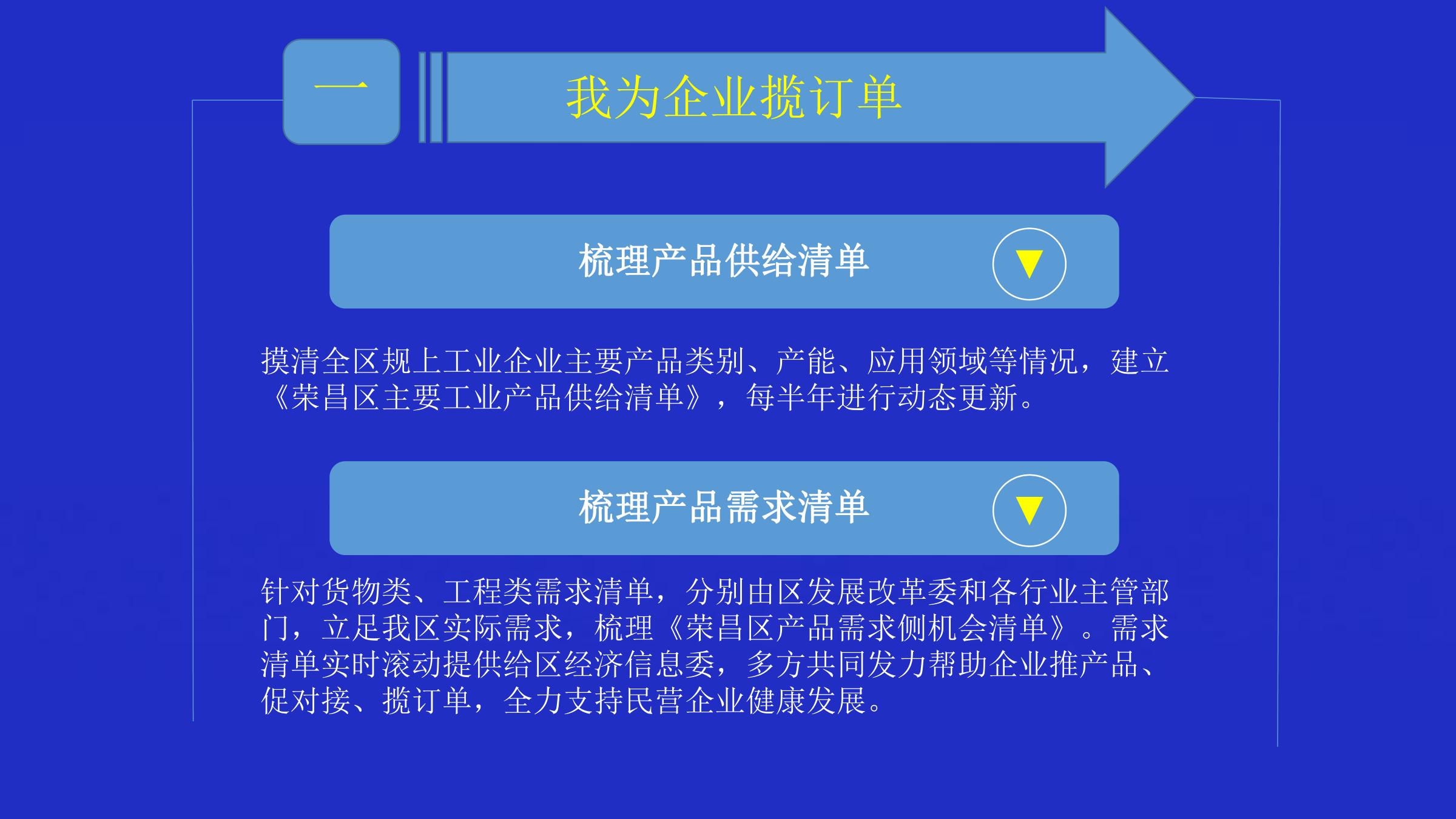 一

我为企业揽订单

梳理产品供给清单

摸清全区规上工业企业主要产品类别、产能、应用领域等情况，建立《荣昌区主要工业产品供给清单》，每半年进行动态更新。

梳理产品需求清单

针对货物类、工程类需求清单，分别由区发展改革委和各行业主管部门，立足我区实际需求，梳理《荣昌区产品需求侧机会清单》。需求清单实时滚动提供给区经济信息委，多方共同发力帮助企业推产品、促对接、揽订单，全力支持民营企业健康发展。